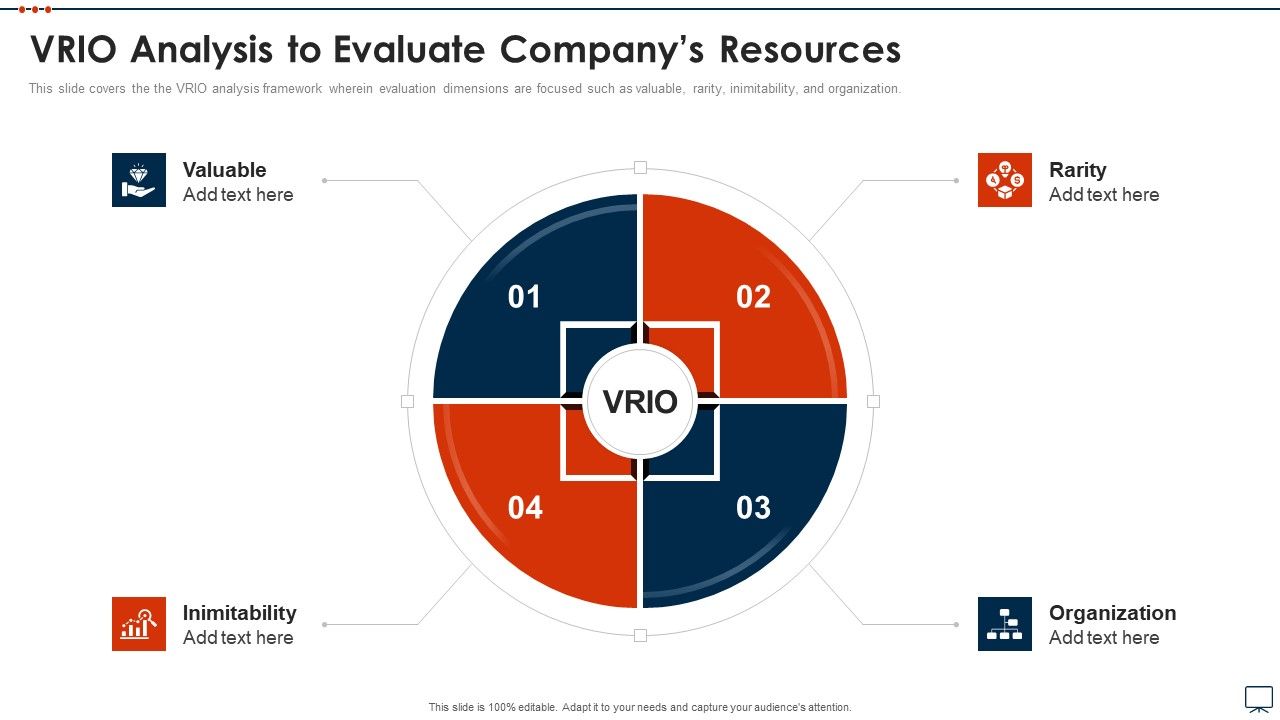 VRIO Analysis to Evaluate Company's Resources

This slide covers the the VRIO analysis framework wherein evaluation dimensions are focused such as valuable, rarity, inimitability, and organization.

Valuable
Add text here

Rarity
Add text here

01

02

VRIO

04

03

Inimitability
Add text here

Organization
Add text here

This slide is 100% editable. Adapt it to your needs and capture your audience's attention.